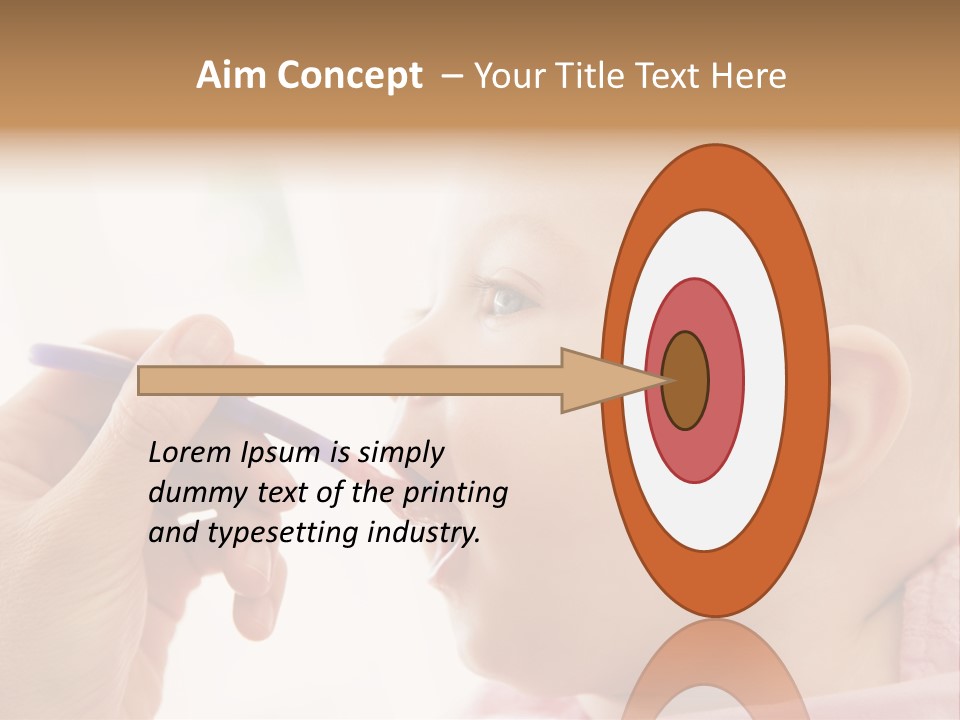 Aim Concept – Your Title Text Here

Lorem Ipsum is simply dummy text of the printing and typesetting industry.